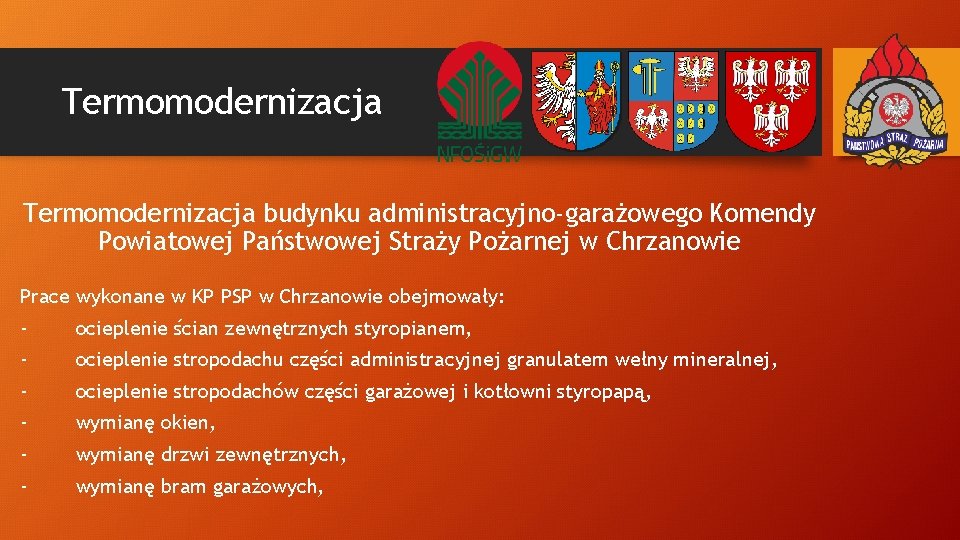 Termomodernizacja

NFOŚiGW

PAŃSTWOWA STRAŻ POŻARNA

Termomodernizacja budynku administracyjno-garażowego Komendy Powiatowej Państwowej Straży Pożarnej w Chrzanowie

Prace wykonane w KP PSP w Chrzanowie obejmowały:

- ocieplenie ścian zewnętrznych styropianem,
- ocieplenie stropodachu części administracyjnej granulatem wełny mineralnej,
- ocieplenie stropodachów części garażowej i kotłowni styropapą,
- wymianę okien,
- wymianę drzwi zewnętrznych,
- wymianę bram garażowych,